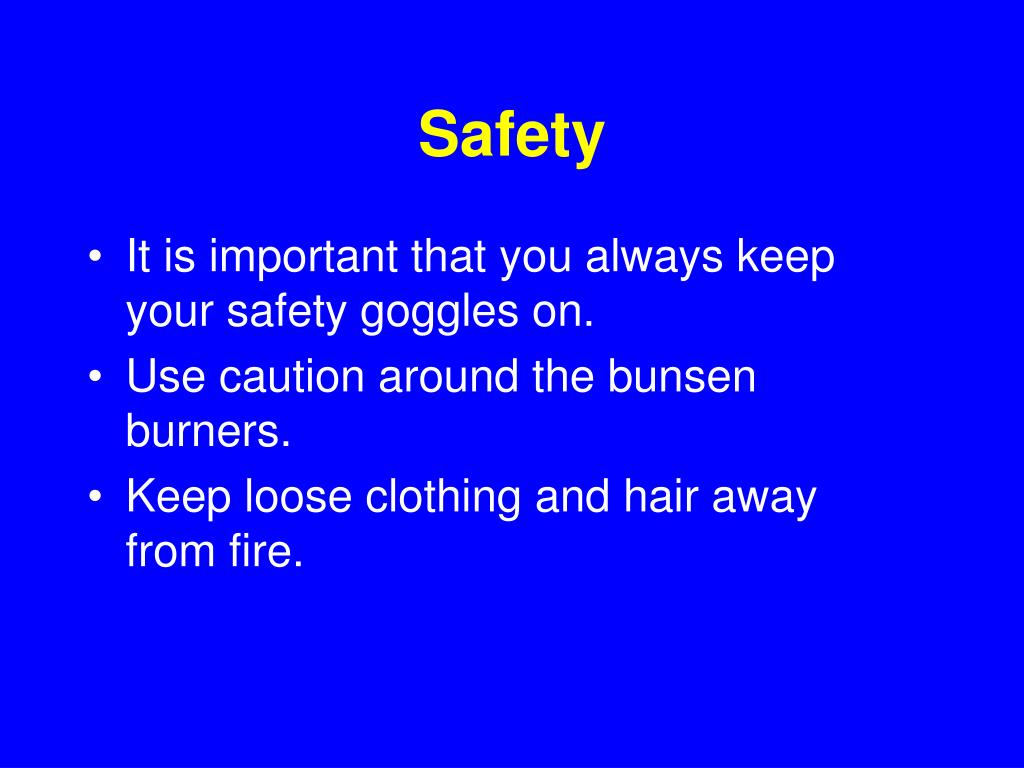 Safety

• It is important that you always keep your safety goggles on.
• Use caution around the bunsen burners.
• Keep loose clothing and hair away from fire.